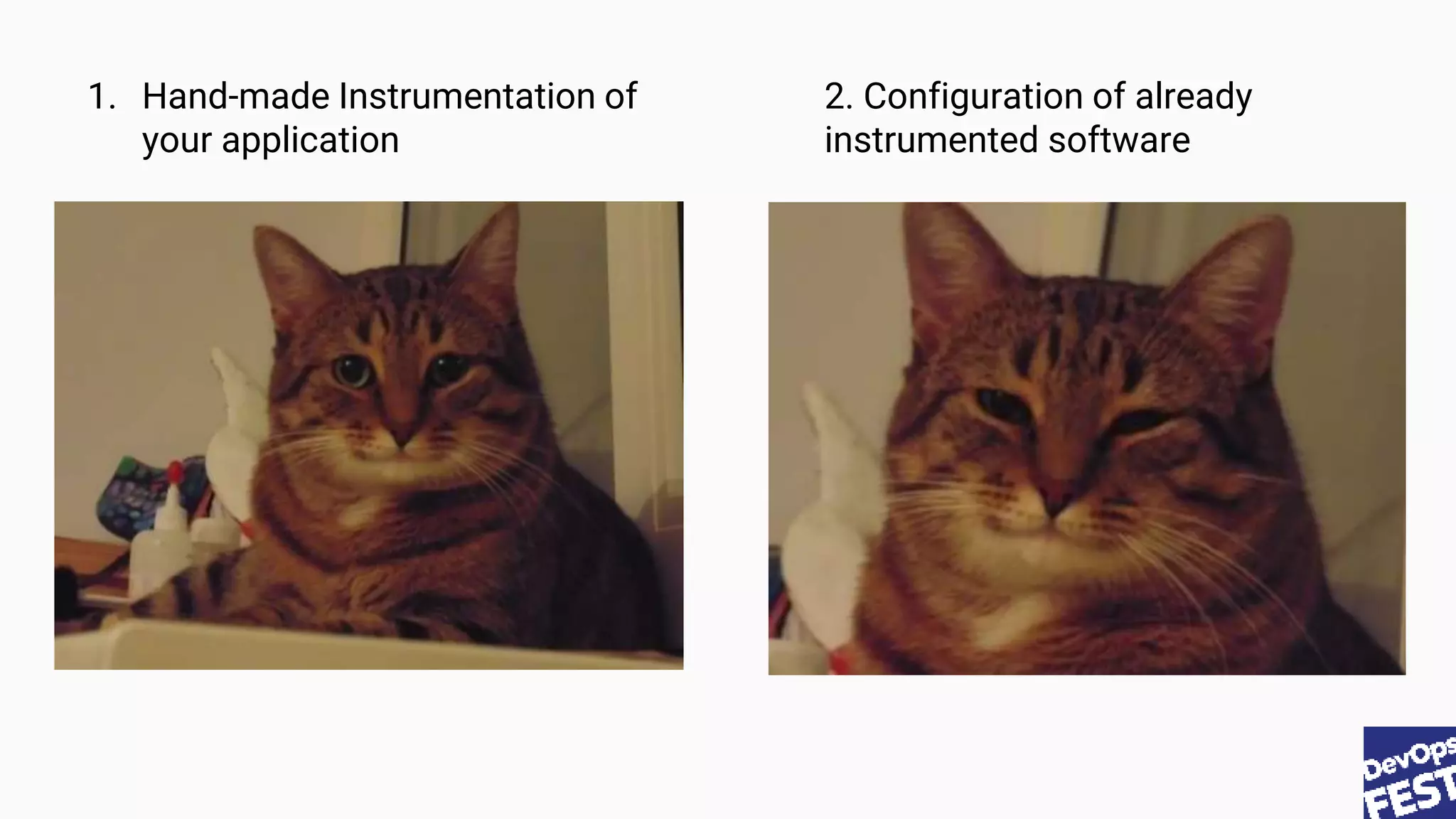 1. Hand-made Instrumentation of your application

2. Configuration of already instrumented software

DevOps FEST